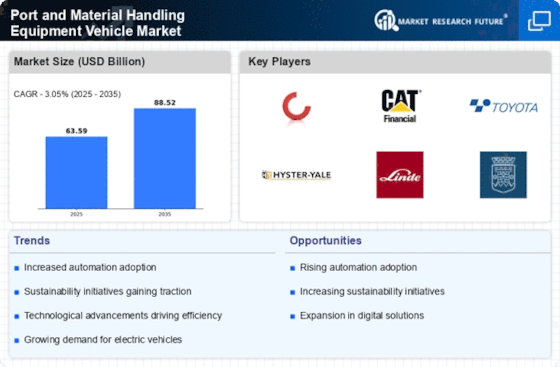 Port and Material Handling Equipment Vehicle Market

MARKET RESEARCH FUTURE®

Market Size (USD Billion)

CAGR - 3.05% (2025 - 2035)

63.59

88.52

2025

2035

Key Players

CAT Financial

TOYOTA

HYSTER-YALE

Linde

Trends

Increased automation adoption

Sustainability initiatives gaining traction

Technological advancements driving efficiency

Growing demand for electric vehicles

Opportunities

Rising automation adoption

Increasing sustainability initiatives

Expansion in digital solutions